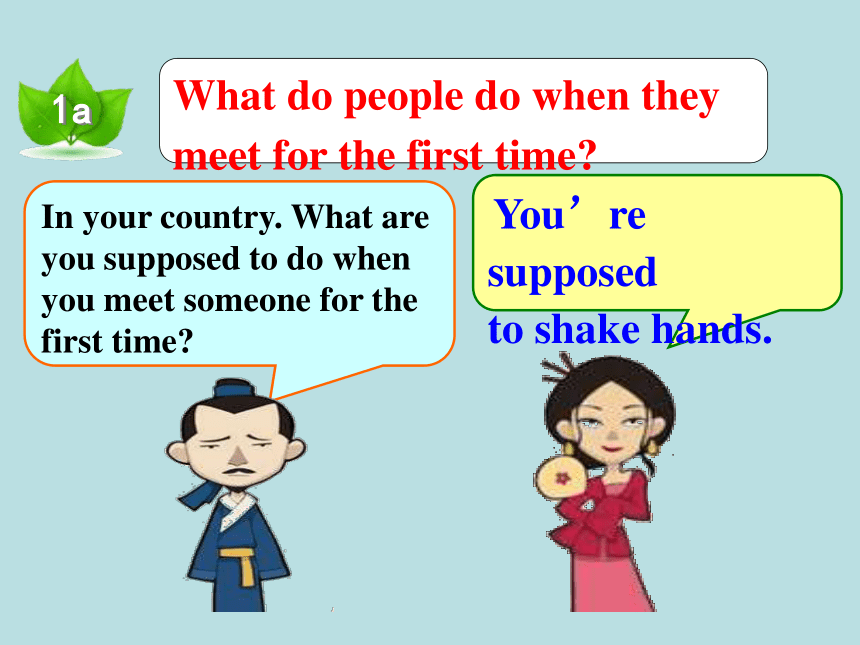 1a

What do people do when they meet for the first time?

In your country. What are you supposed to do when you meet someone for the first time?

You’re supposed to shake hands.